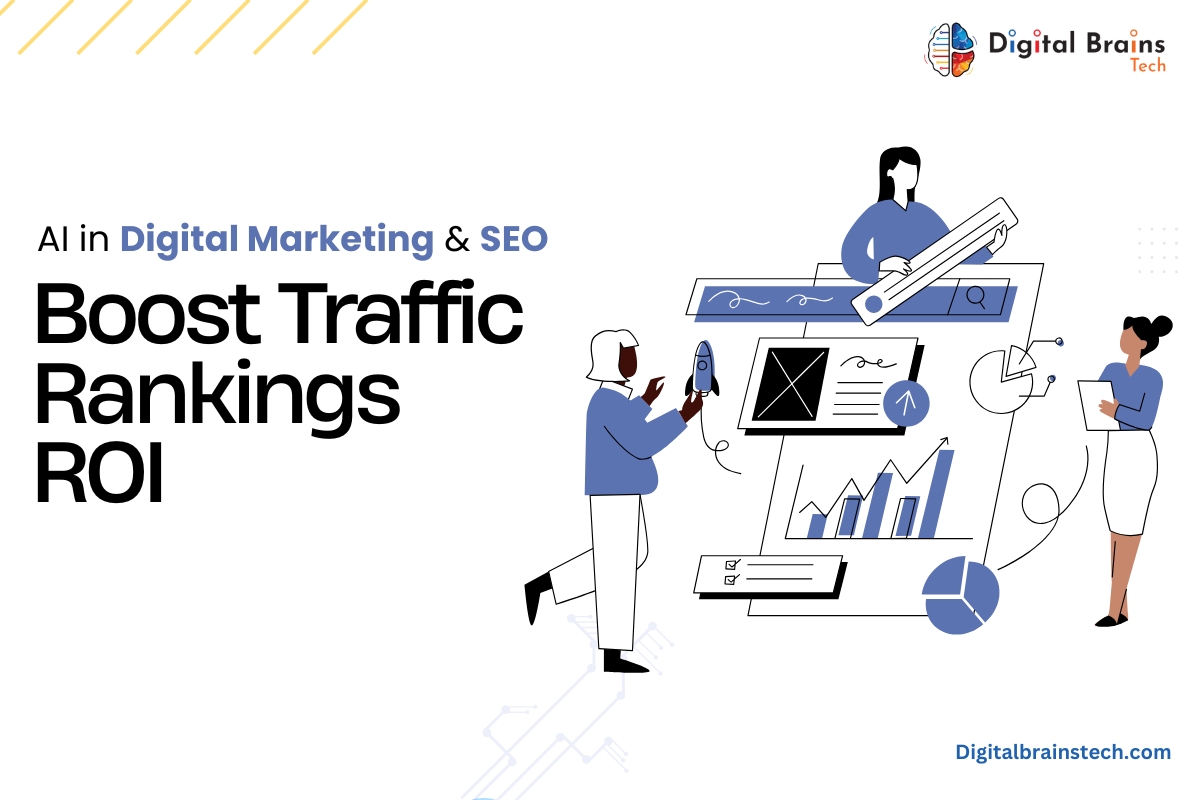 Digital Brains
Tech

AI in Digital Marketing & SEO

Boost Traffic
Rankings
ROI

Digitalbrainstech.com